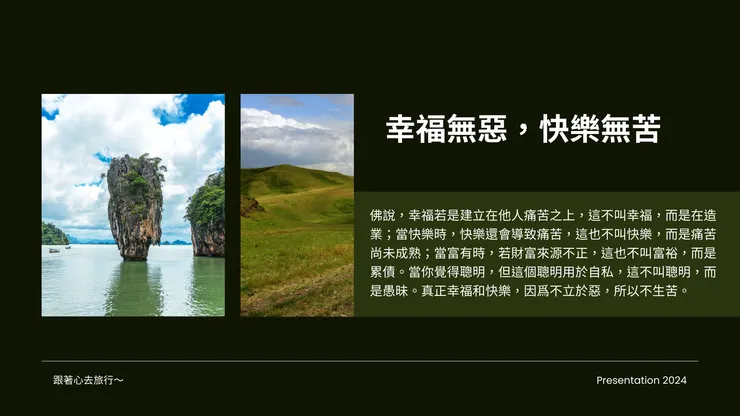 幸福無惡，快樂無苦

佛說，幸福若是建立在他人痛苦之上，這不叫幸福，而是在造業；當快樂時，快樂還會導致痛苦，這也不叫快樂，而是痛苦尚未成熟；當富有時，若財富來源不正，這也不叫富裕，而是累債。當你覺得聰明，但這個聰明用於自私，這不叫聰明，而是愚昧。真正幸福和快樂，因爲不立於惡，所以不生苦。

跟著心去旅行～

Presentation 2024